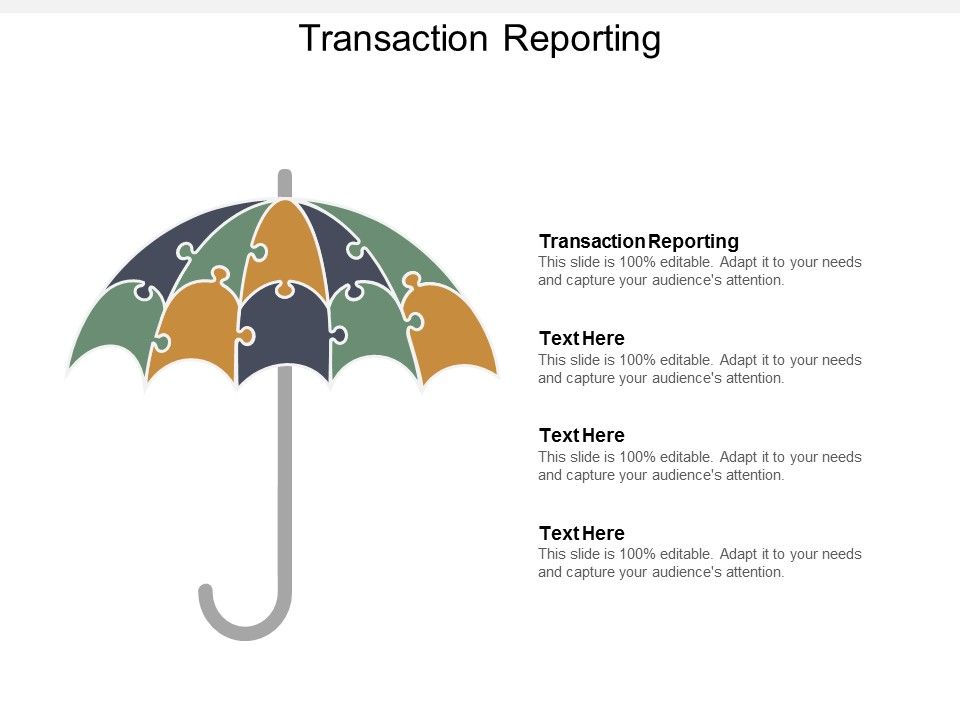 Transaction Reporting

Transaction Reporting
This slide is 100% editable. Adapt it to your needs and capture your audience's attention.

Text Here
This slide is 100% editable. Adapt it to your needs and capture your audience's attention.

Text Here
This slide is 100% editable. Adapt it to your needs and capture your audience's attention.

Text Here
This slide is 100% editable. Adapt it to your needs and capture your audience's attention.